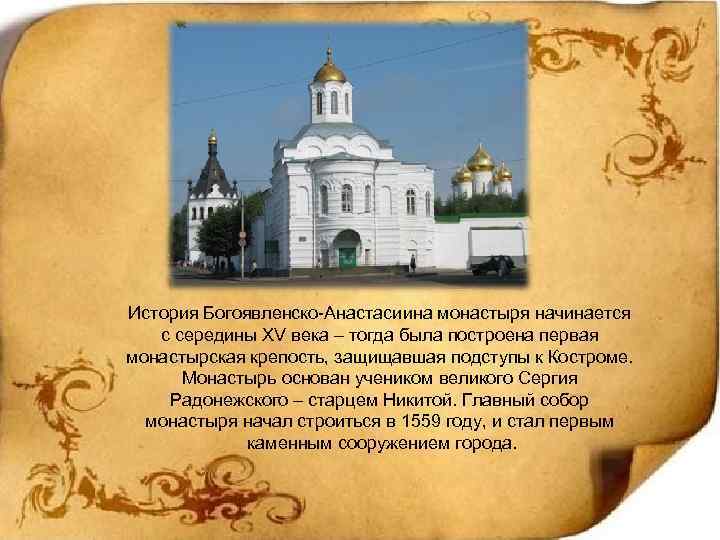 История Богоявленско-Анастасиина монастыря начинается с середины XV века – тогда была построена первая монастырская крепость, защищавшая подступы к Костроме. Монастырь основан учеником великого Сергия Радонежского – старцем Никитой. Главный собор монастыря начал строиться в 1559 году, и стал первым каменным сооружением города.